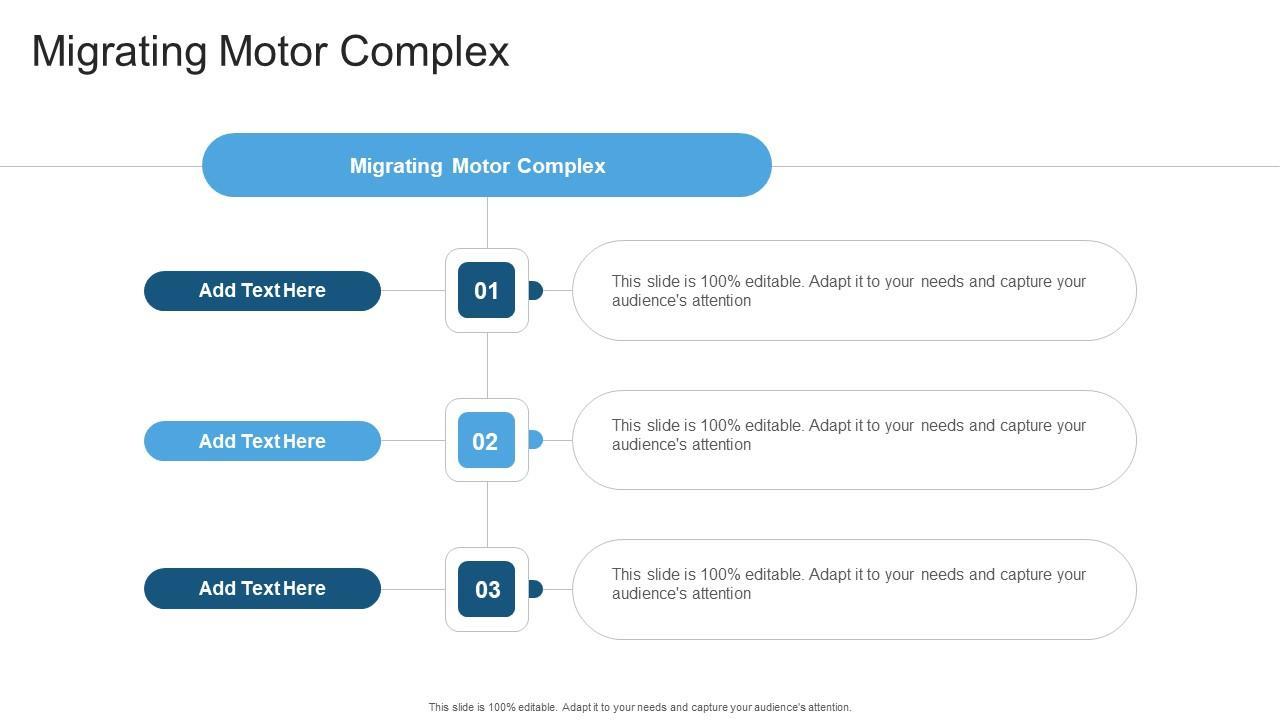 Migrating Motor Complex

Migrating Motor Complex

Add Text Here

01

This slide is 100% editable. Adapt it to your needs and capture your audience's attention

Add Text Here

02

This slide is 100% editable. Adapt it to your needs and capture your audience's attention

Add Text Here

03

This slide is 100% editable. Adapt it to your needs and capture your audience's attention

This slide is 100% editable. Adapt it to your needs and capture your audience's attention.